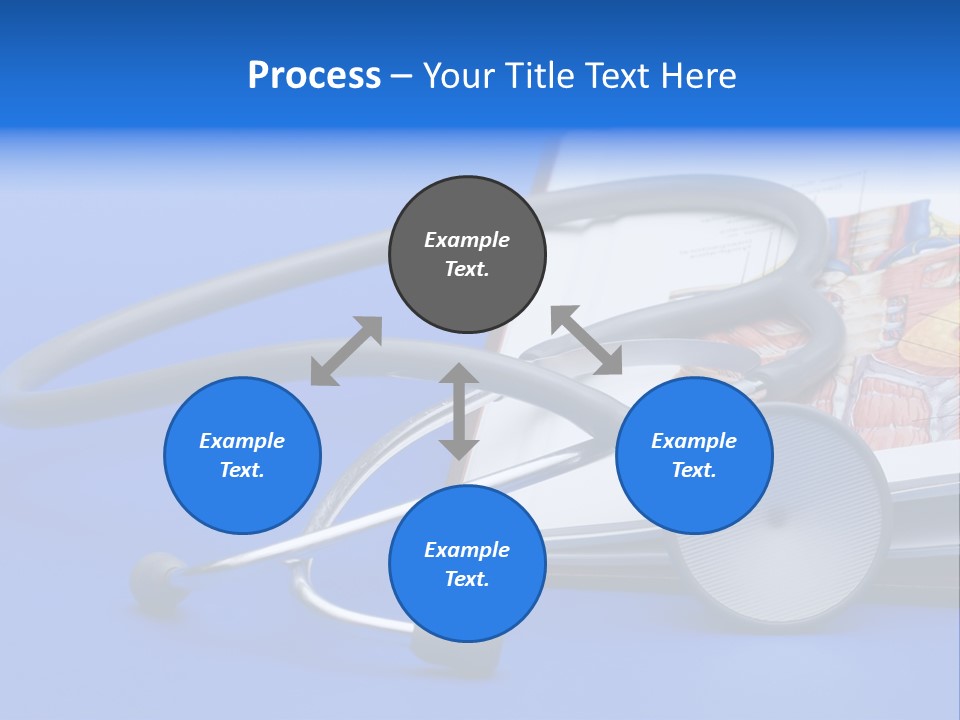 Process – Your Title Text Here

Example Text.

Example Text.

Example Text.

Example Text.